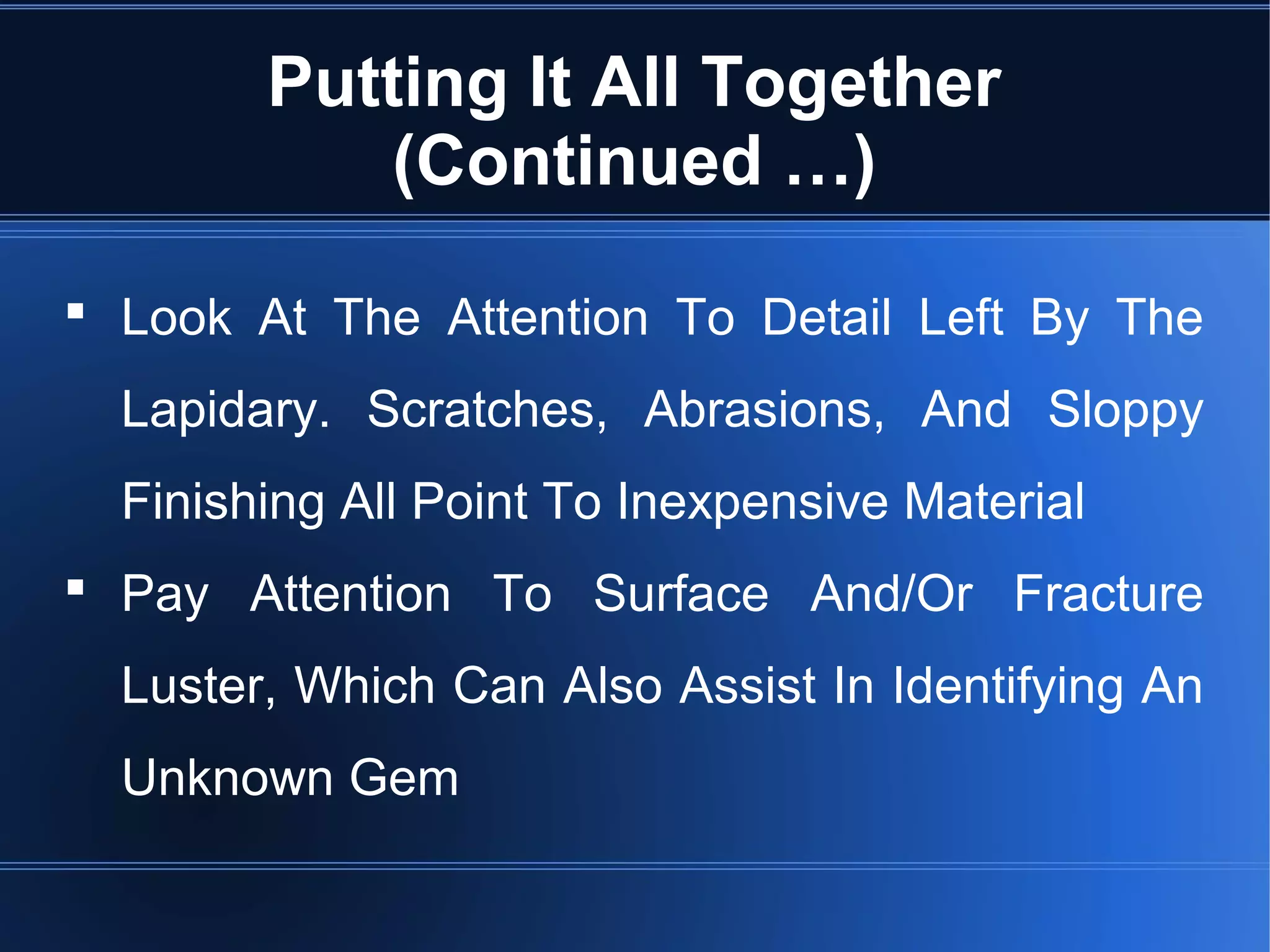 Putting It All Together (Continued …)

▪ Look At The Attention To Detail Left By The Lapidary. Scratches, Abrasions, And Sloppy Finishing All Point To Inexpensive Material

▪ Pay Attention To Surface And/Or Fracture Luster, Which Can Also Assist In Identifying An Unknown Gem